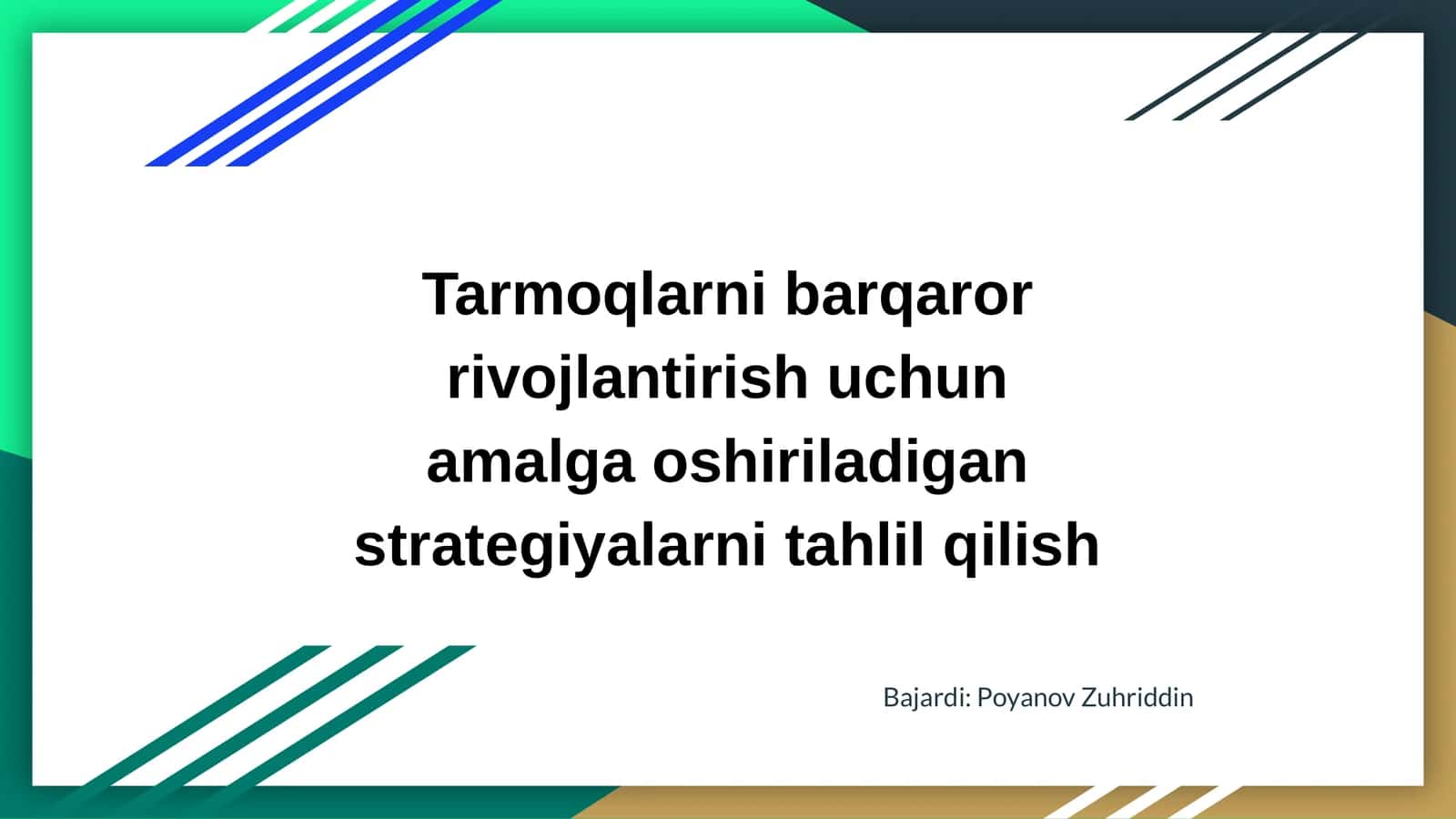 Tarmoqlarni barqaror rivojlantirish uchun amalga oshiriladigan strategiyalarni tahlil qilish

Bajardi: Poyanov Zuhriddin